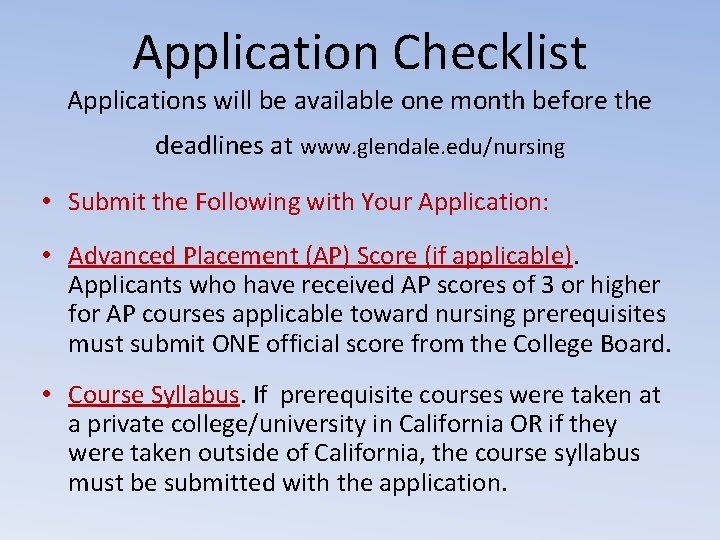 Application Checklist

Applications will be available one month before the deadlines at www.glendale.edu/nursing

• Submit the Following with Your Application:

• Advanced Placement (AP) Score (if applicable). Applicants who have received AP scores of 3 or higher for AP courses applicable toward nursing prerequisites must submit ONE official score from the College Board.

• Course Syllabus. If prerequisite courses were taken at a private college/university in California OR if they were taken outside of California, the course syllabus must be submitted with the application.